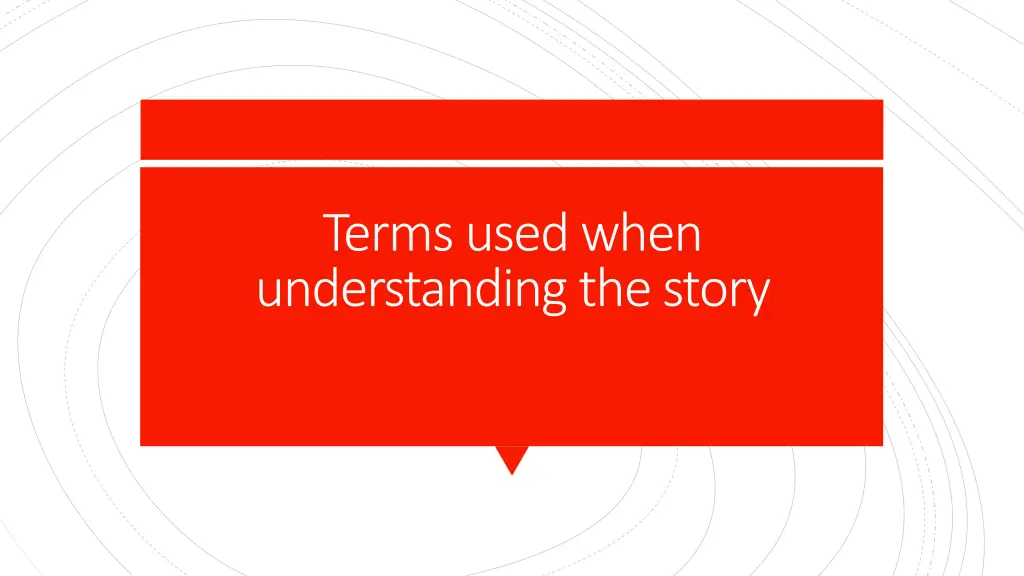 Terms used when understanding the story